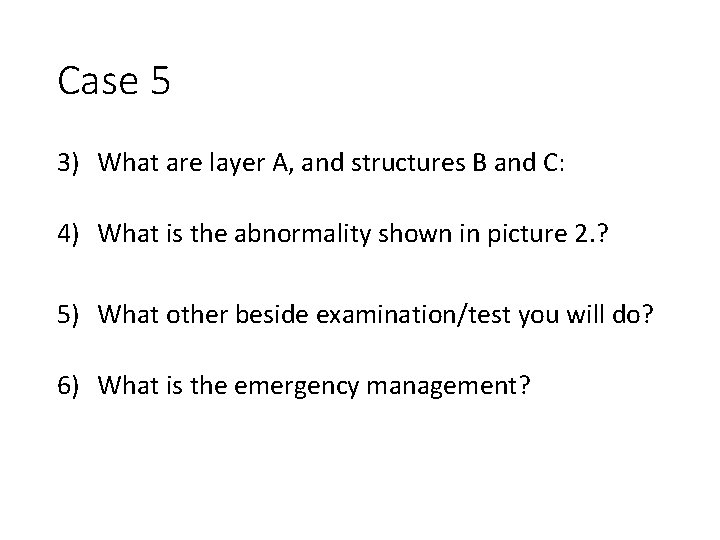 Case 5

3) What are layer A, and structures B and C:

4) What is the abnormality shown in picture 2.?

5) What other beside examination/test you will do?

6) What is the emergency management?